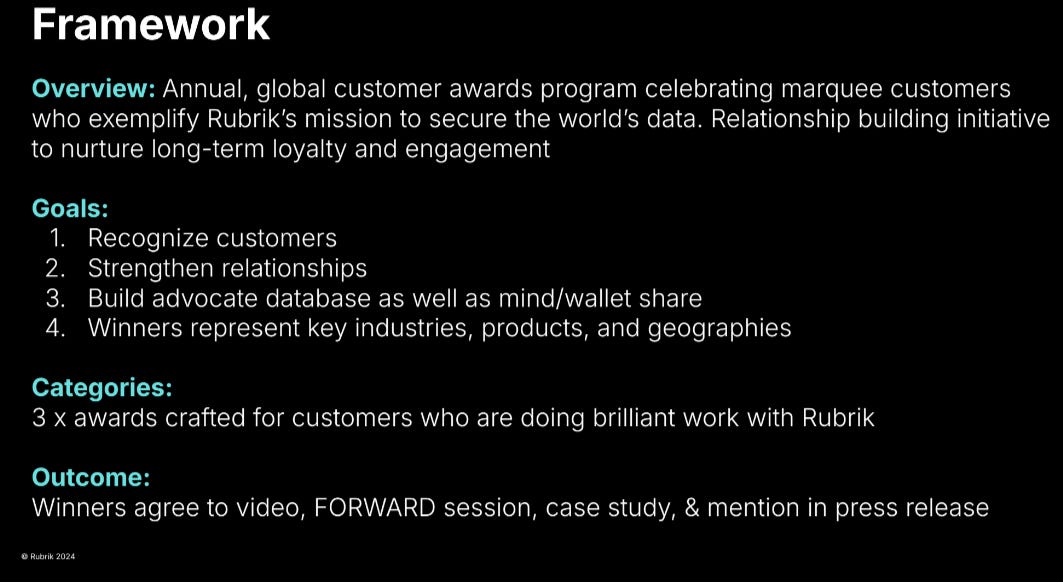 Framework

Overview: Annual, global customer awards program celebrating marquee customers who exemplify Rubrik's mission to secure the world's data. Relationship building initiative to nurture long-term loyalty and engagement

Goals:
1. Recognize customers
2. Strengthen relationships
3. Build advocate database as well as mind/wallet share
4. Winners represent key industries, products, and geographies

Categories:
3 x awards crafted for customers who are doing brilliant work with Rubrik

Outcome:
Winners agree to video, FORWARD session, case study, & mention in press release

© Rubrik 2024